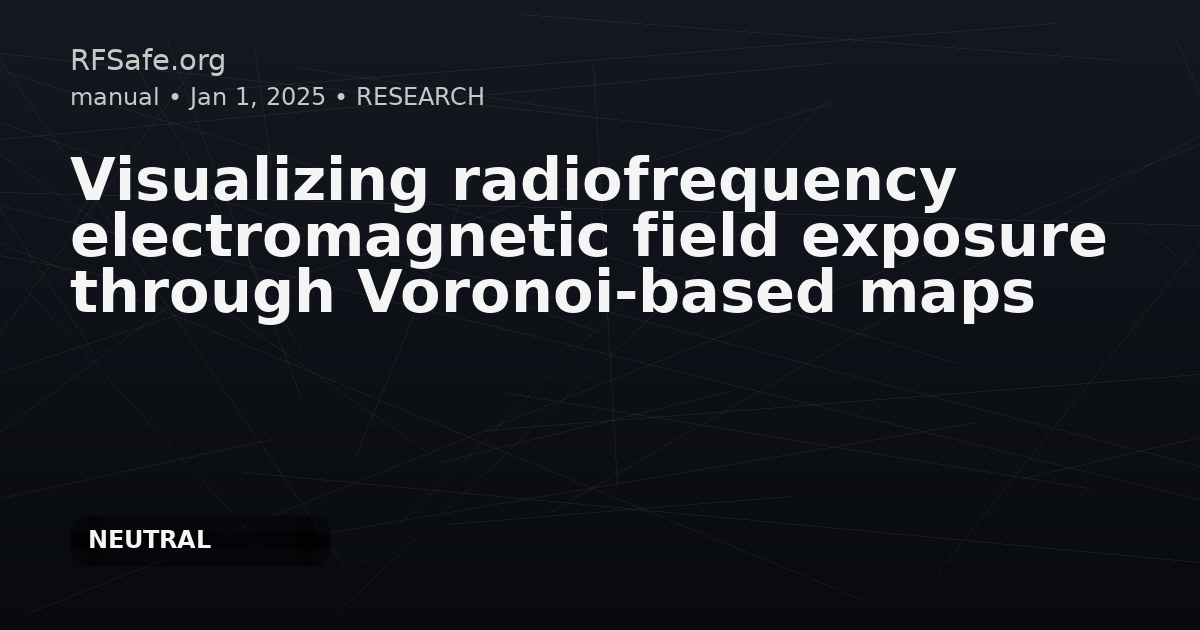 RFSafe.org
manual • Jan 1, 2025 • RESEARCH

Visualizing radiofrequency electromagnetic field exposure through Voronoi-based maps

NEUTRAL